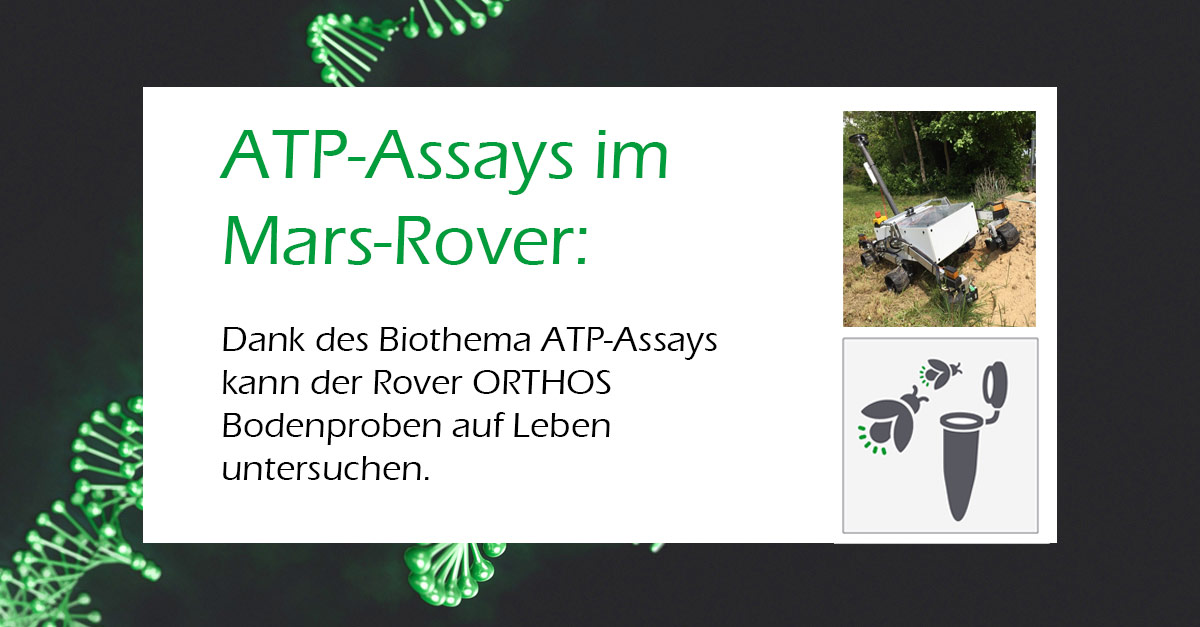 ATP-Assays im Mars-Rover:

Dank des Biothema ATP-Assays kann der Rover ORTHOS Bodenproben auf Leben untersuchen.